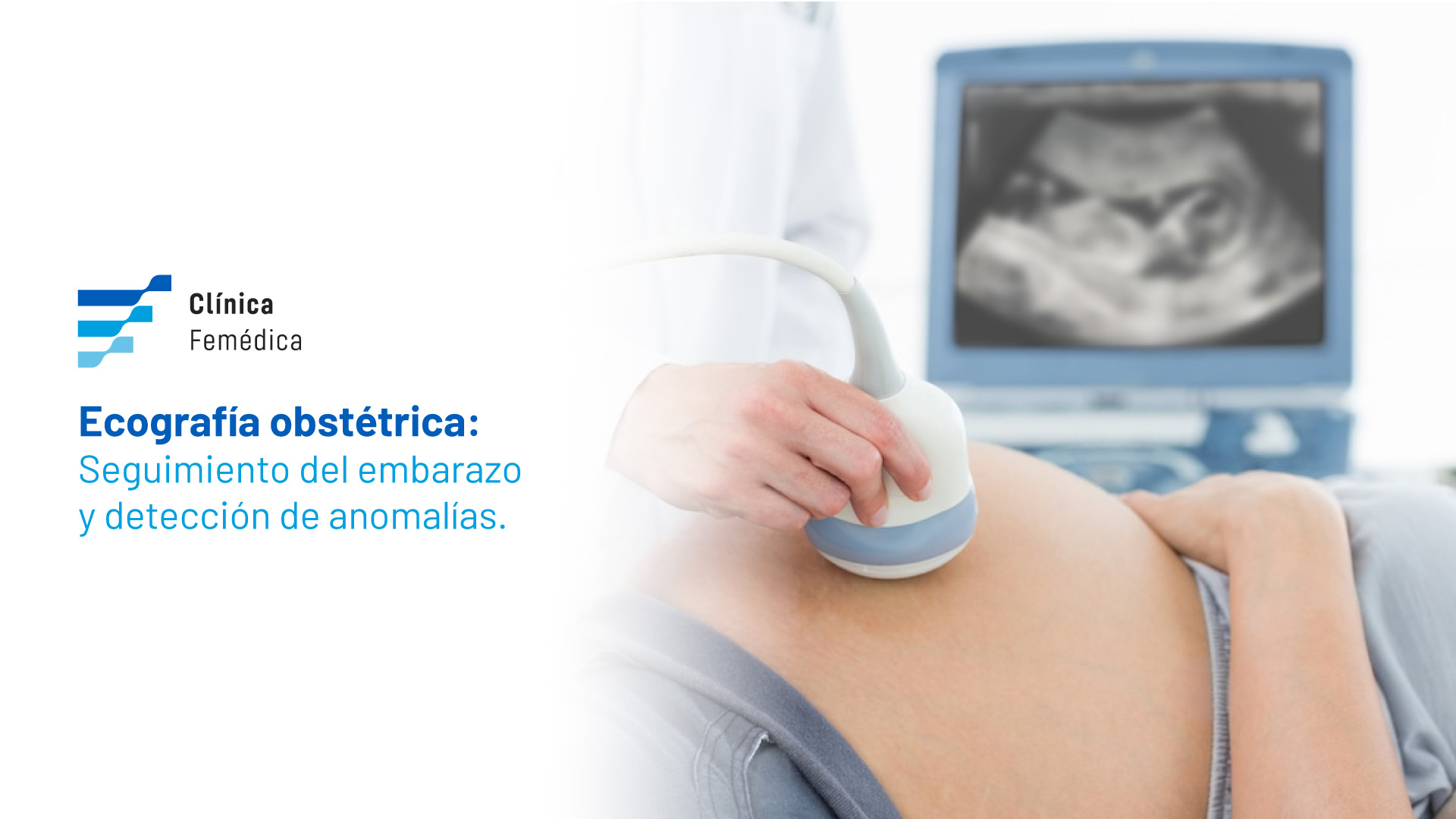 Clínica
Femédica

Ecografía obstétrica:
Seguimiento del embarazo y detección de anomalías.